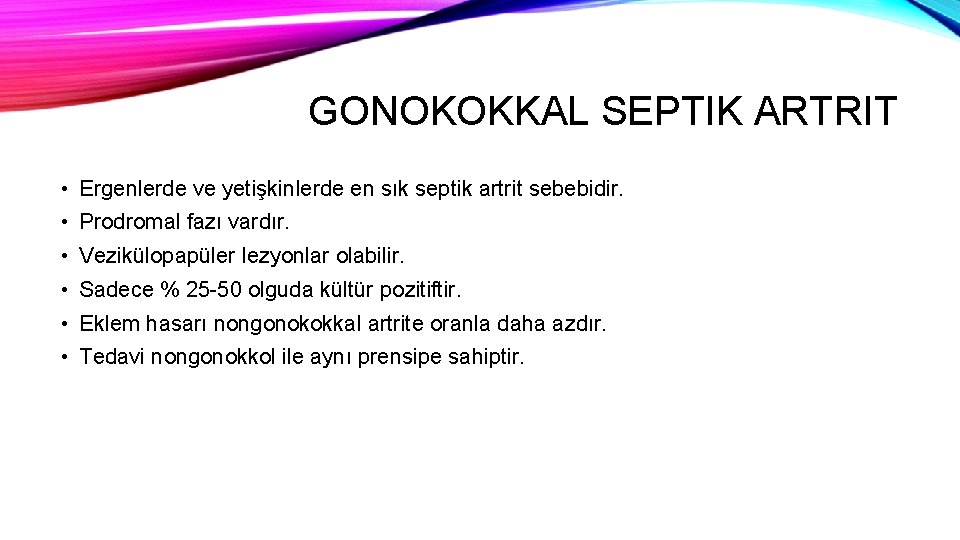 GONOKOKKAL SEPTIK ARTRIT

• Ergenlerde ve yetişkinlerde en sık septik artrit sebebidir.
• Prodromal fazı vardır.
• Vezikülopapüler lezyonlar olabilir.
• Sadece % 25-50 olguda kültür pozitiftir.
• Eklem hasarı nongonokokkal artrite oranla daha azdır.
• Tedavi nongonokkol ile aynı prensipe sahiptir.